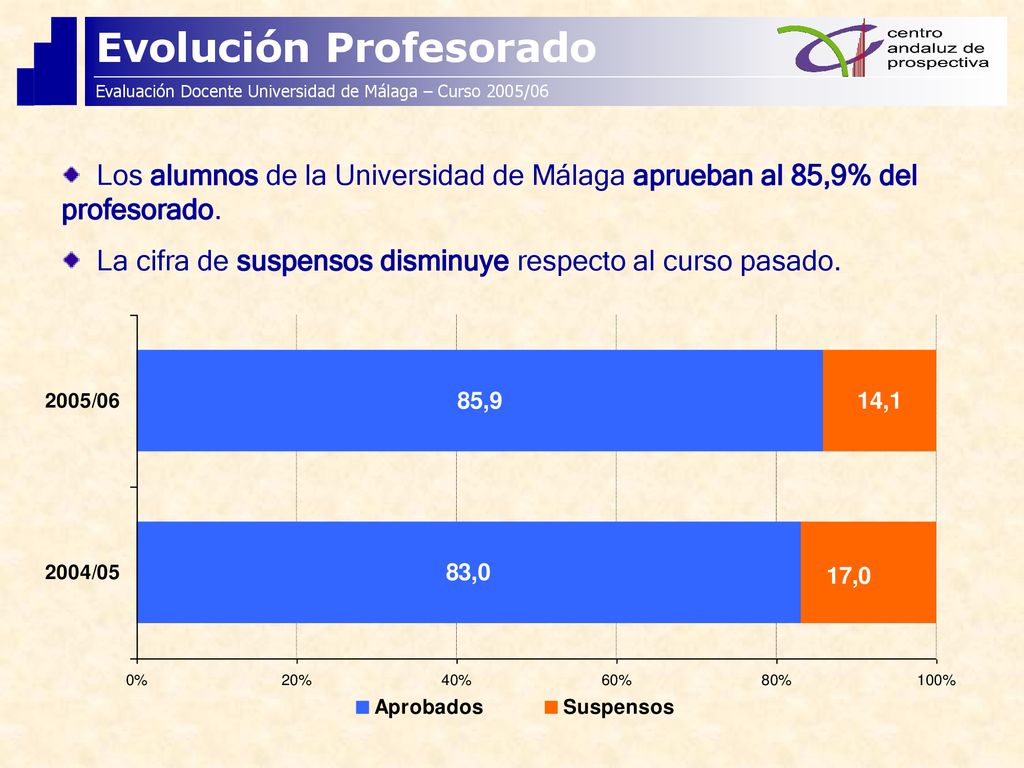 Evolución Profesorado

Evaluación Docente Universidad de Málaga – Curso 2005/06

centro andaluz de prospectiva

Los alumnos de la Universidad de Málaga aprueban al 85,9% del profesorado.

La cifra de suspensos disminuye respecto al curso pasado.

2005/06
85,9
14,1

2004/05
83,0
17,0

0%
20%
40%
60%
80%
100%

Aprobados
Suspensos